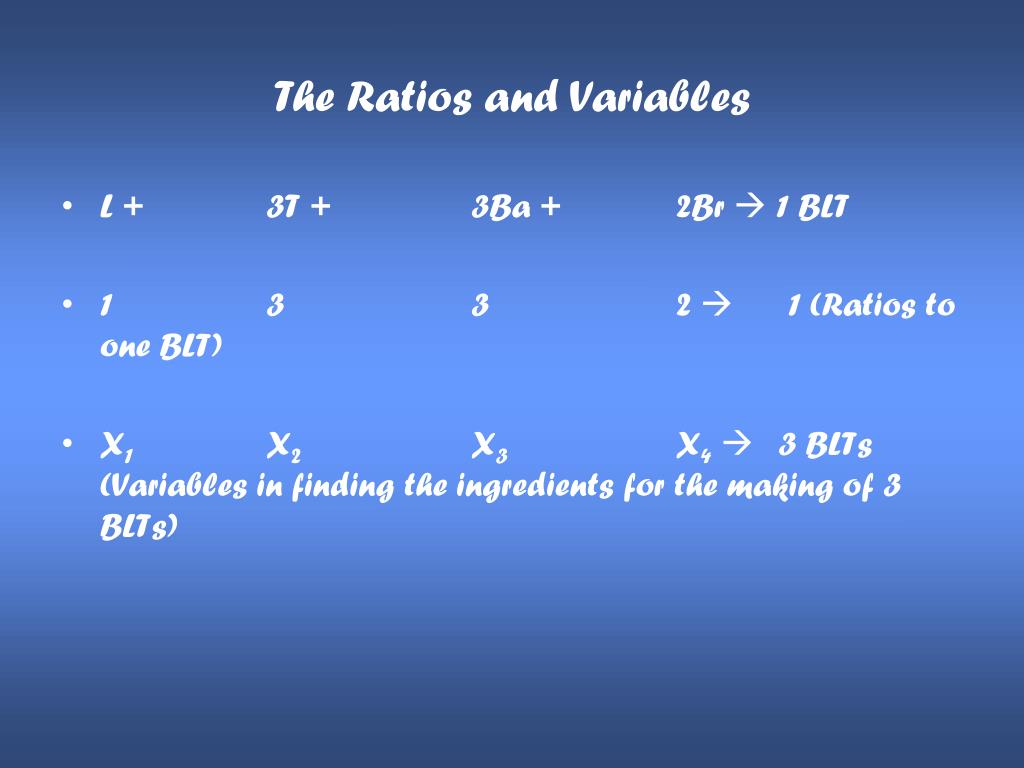 The Ratios and Variables

• L + 3T + 3Ba + 2Br → 1 BLT

• 1 3 3 2 → 1 (Ratios to one BLT)

• $X_1$ $X_2$ $X_3$ $X_4$ → 3 BLTs (Variables in finding the ingredients for the making of 3 BLTs)